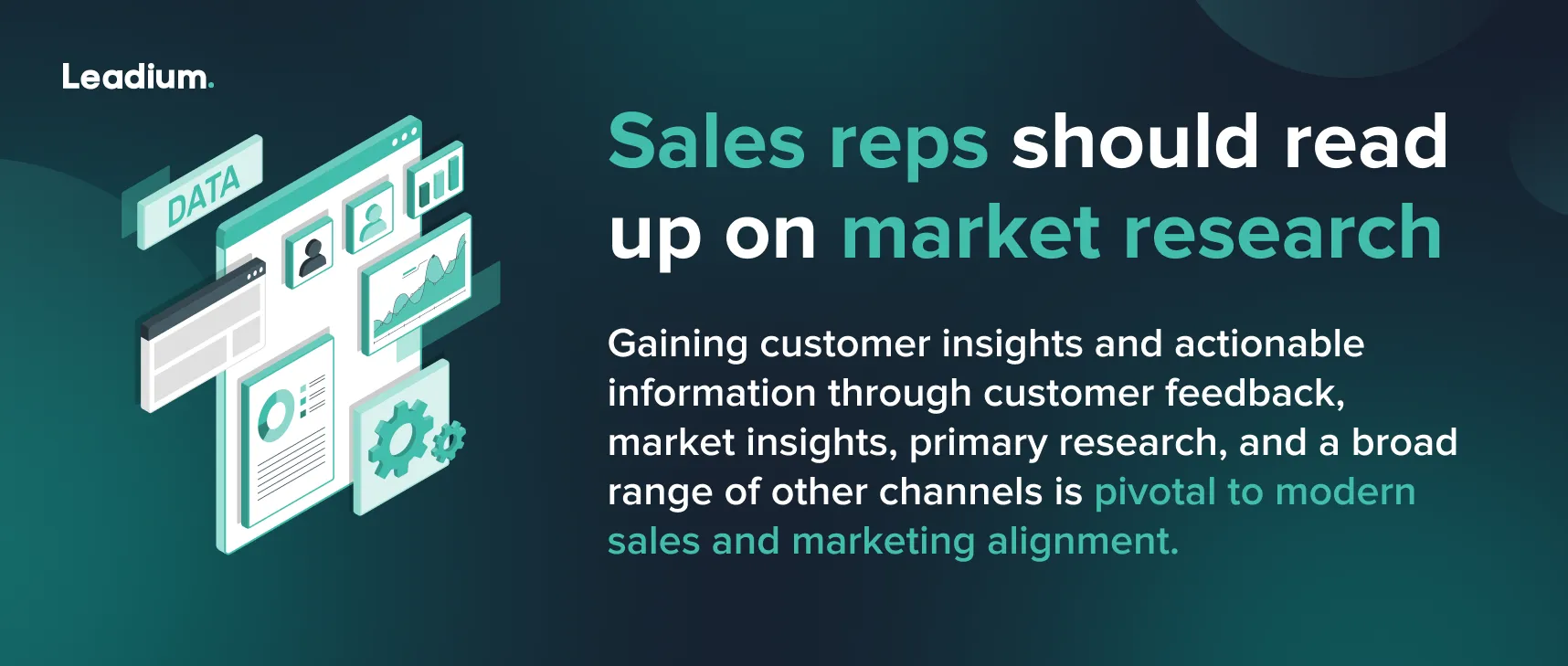 Leadium.

DATA

Sales reps should read up on market research

Gaining customer insights and actionable information through customer feedback, market insights, primary research, and a broad range of other channels is pivotal to modern sales and marketing alignment.